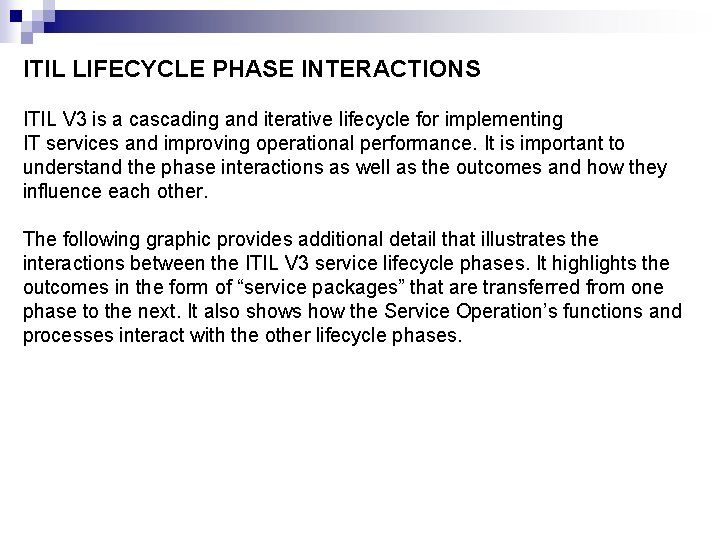 ITIL LIFECYCLE PHASE INTERACTIONS

ITIL V3 is a cascading and iterative lifecycle for implementing IT services and improving operational performance. It is important to understand the phase interactions as well as the outcomes and how they influence each other.

The following graphic provides additional detail that illustrates the interactions between the ITIL V3 service lifecycle phases. It highlights the outcomes in the form of “service packages” that are transferred from one phase to the next. It also shows how the Service Operation’s functions and processes interact with the other lifecycle phases.